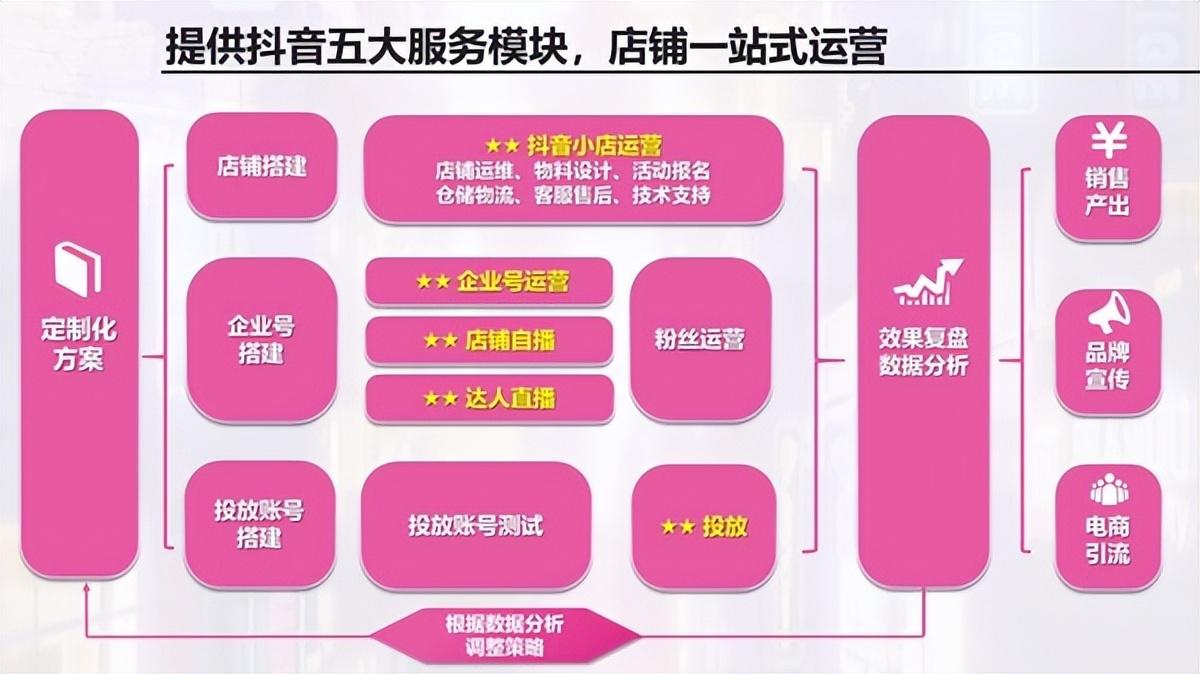 提供抖音五大服务模块，店铺一站式运营

定制化方案

店铺搭建

★★ 抖音小店运营
店铺运维、物料设计、活动报名
仓储物流、客服售后、技术支持

企业号搭建

★★ 企业号运营

★★ 店铺自播

★★ 达人直播

粉丝运营

投放账号搭建

投放账号测试

★★ 投放

效果复盘
数据分析

¥
销售产出

品牌宣传

电商引流

根据数据分析
调整策略